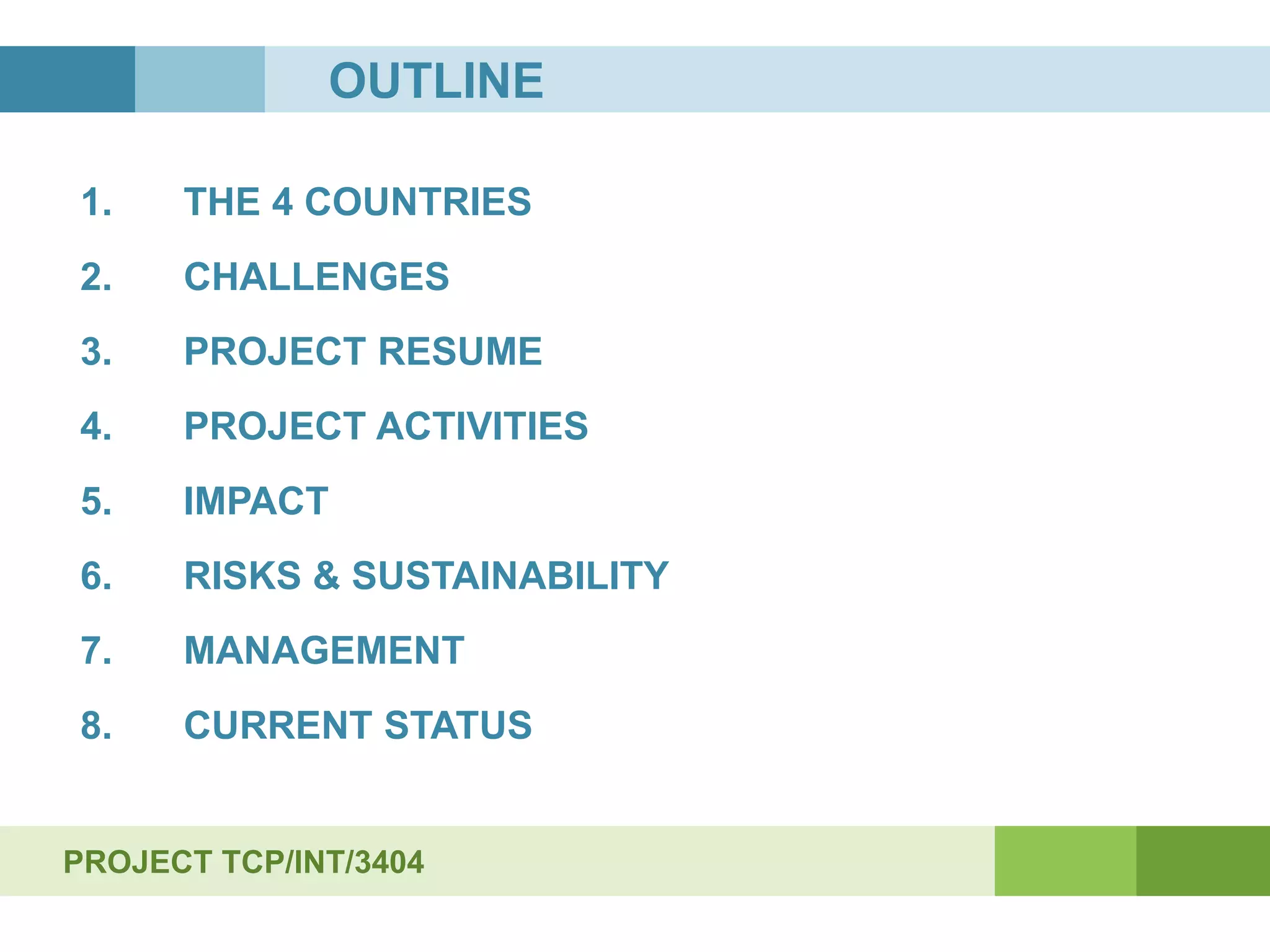 OUTLINE

1. THE 4 COUNTRIES
2. CHALLENGES
3. PROJECT RESUME
4. PROJECT ACTIVITIES
5. IMPACT
6. RISKS & SUSTAINABILITY
7. MANAGEMENT
8. CURRENT STATUS

PROJECT TCP/INT/3404